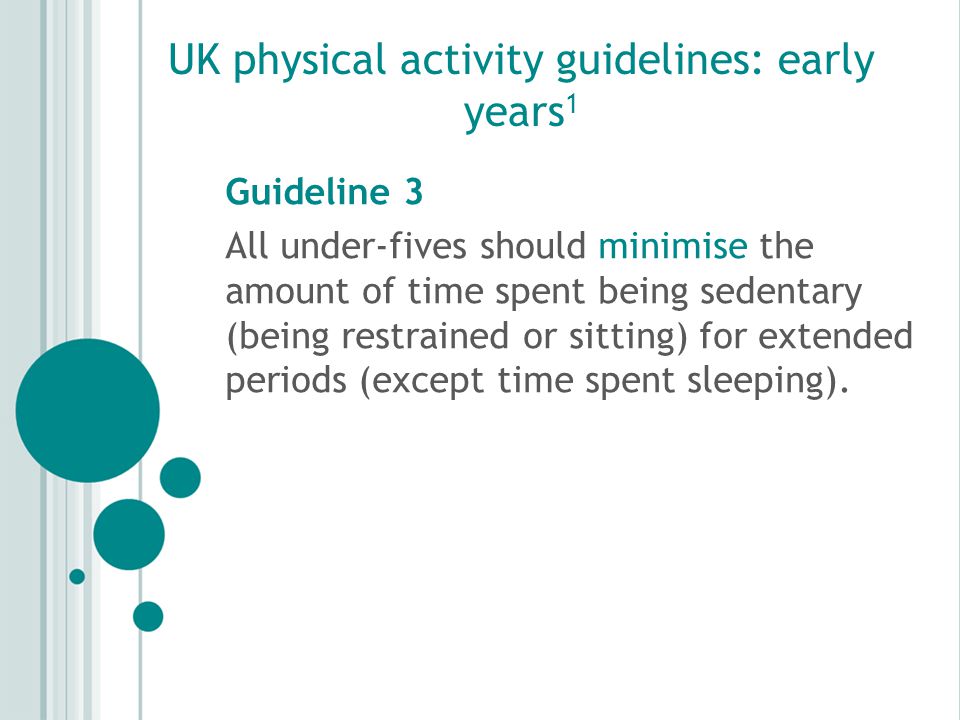 UK physical activity guidelines: early years$^1$

Guideline 3

All under-fives should minimise the amount of time spent being sedentary (being restrained or sitting) for extended periods (except time spent sleeping).